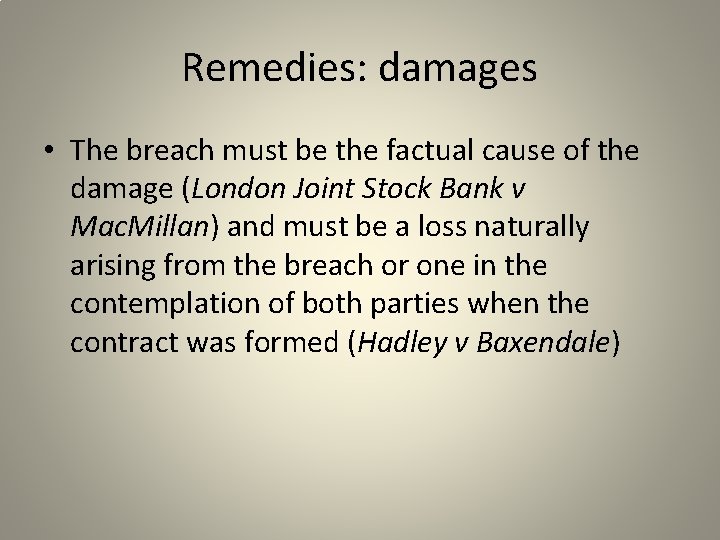 Remedies: damages

• The breach must be the factual cause of the damage (London Joint Stock Bank v MacMillan) and must be a loss naturally arising from the breach or one in the contemplation of both parties when the contract was formed (Hadley v Baxendale)